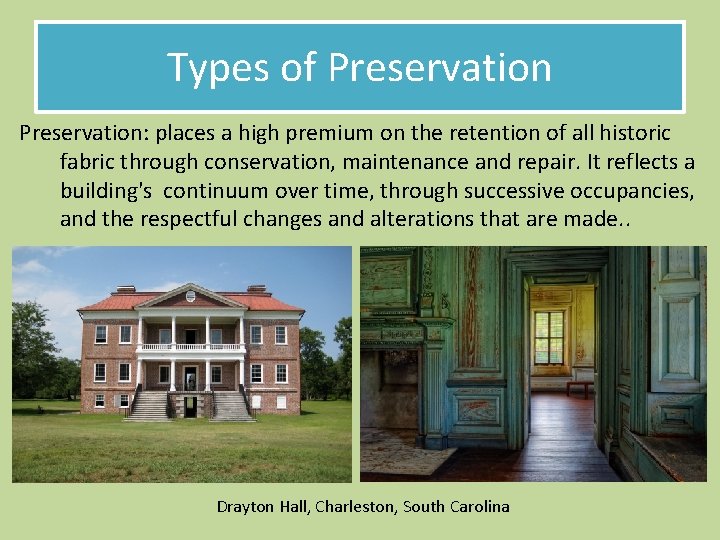 Types of Preservation

Preservation: places a high premium on the retention of all historic fabric through conservation, maintenance and repair. It reflects a building's continuum over time, through successive occupancies, and the respectful changes and alterations that are made..

Drayton Hall, Charleston, South Carolina